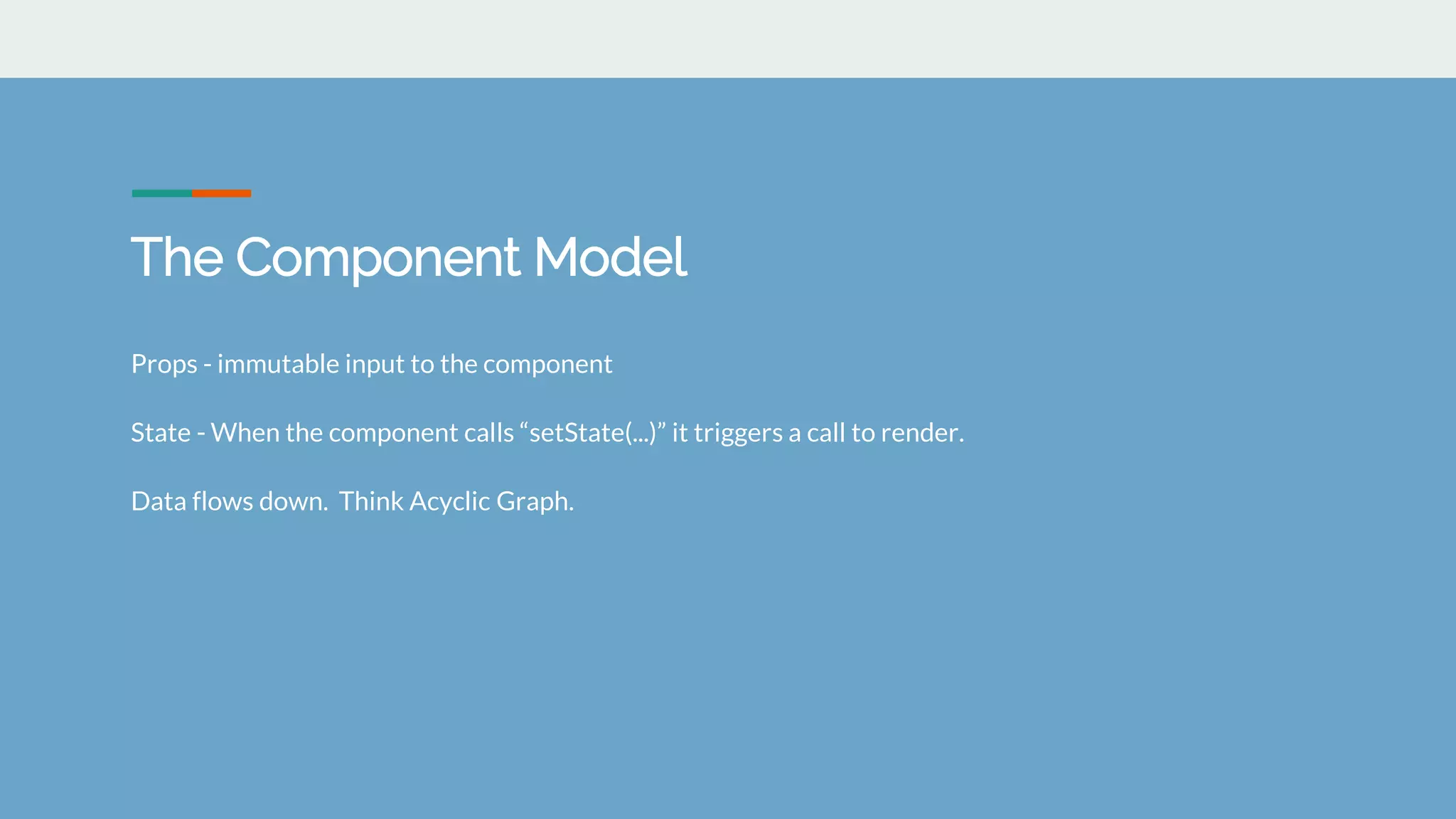 The Component Model

Props - immutable input to the component

State - When the component calls “setState(...)” it triggers a call to render.

Data flows down.  Think Acyclic Graph.